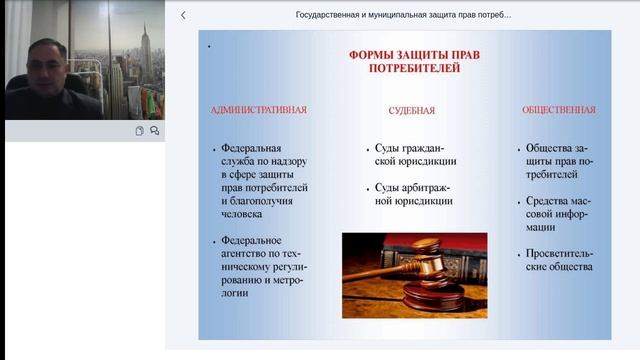 Государственная и муниципальная защита прав потреб...

ФОРМЫ ЗАЩИТЫ ПРАВ ПОТРЕБИТЕЛЕЙ

АДМИНИСТРАТИВНАЯ

• Федеральная служба по надзору в сфере защиты прав потребителей и благополучия человека

• Федеральное агентство по техническому регулированию и метрологии

СУДЕБНАЯ

• Суды гражданской юрисдикции

• Суды арбитражной юрисдикции

ОБЩЕСТВЕННАЯ

• Общества защиты прав потребителей

• Средства массовой информации

• Просветительские общества